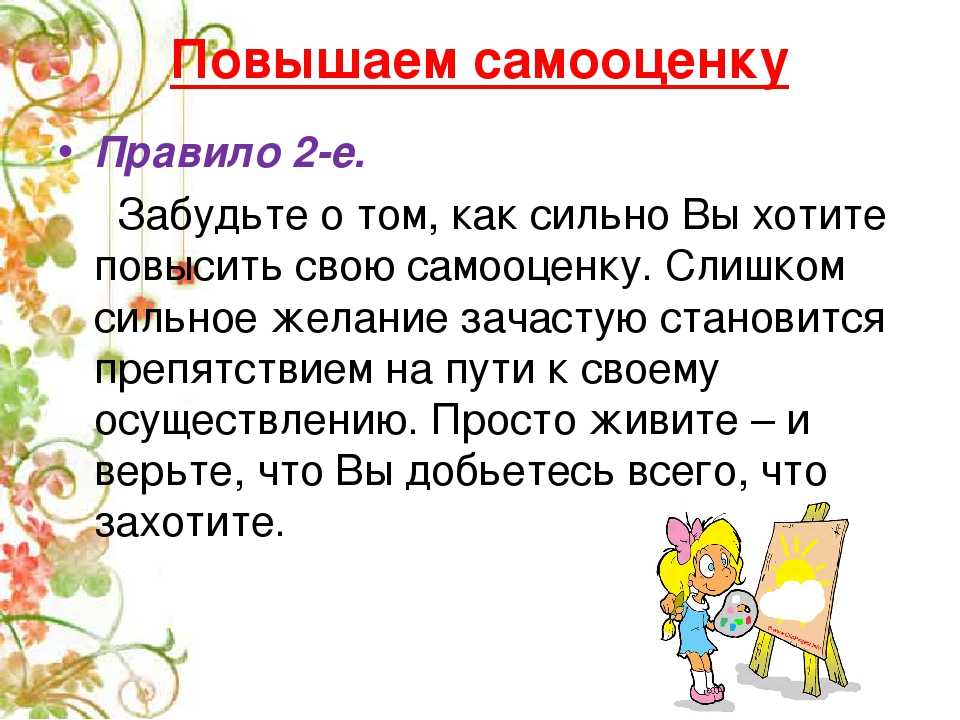 Повышаем самооценку

• Правило 2-е.

Забудьте о том, как сильно Вы хотите повысить свою самооценку. Слишком сильное желание зачастую становится препятствием на пути к своему осуществлению. Просто живите – и верьте, что Вы добьетесь всего, что захотите.